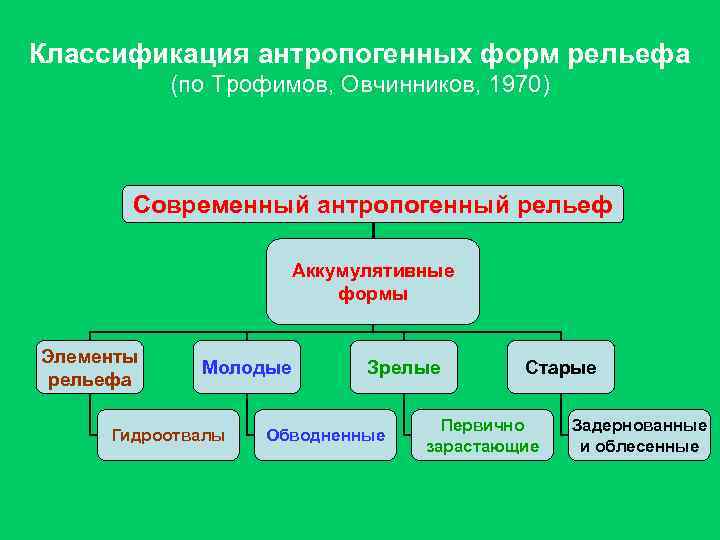 Классификация антропогенных форм рельефа
(по Трофимов, Овчинников, 1970)

Современный антропогенный рельеф

Аккумулятивные формы

Элементы рельефа

Молодые

Зрелые

Старые

Гидроотвалы

Обводненные

Первично зарастающие

Задернованные и облесенные